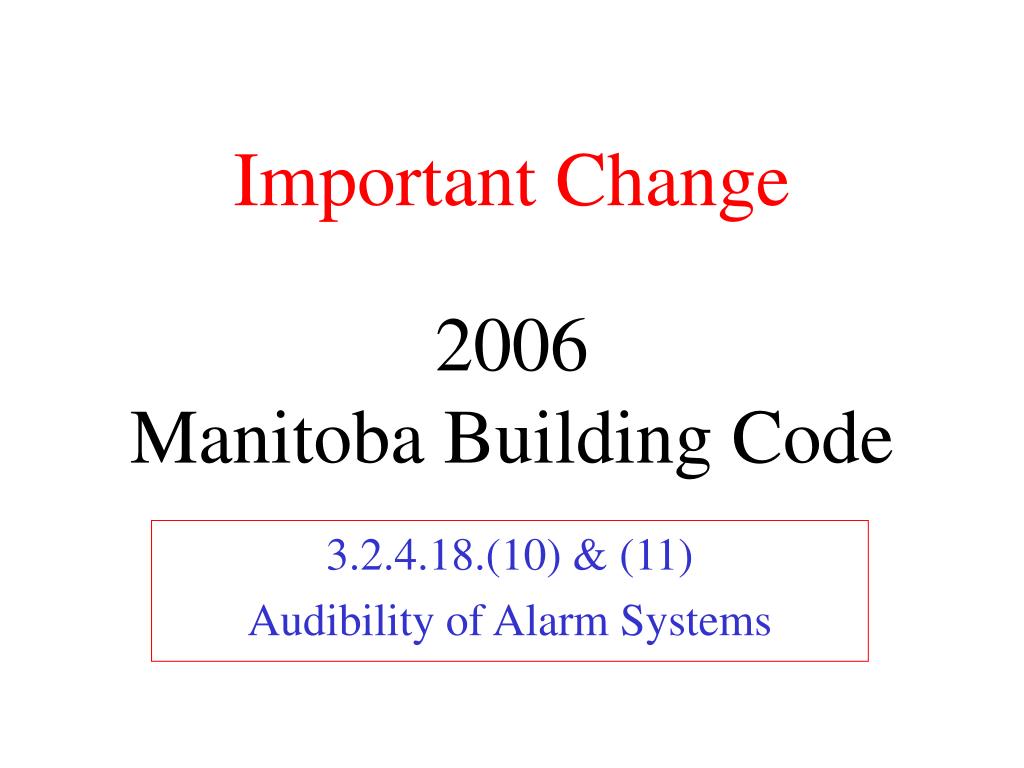 Important Change

2006
Manitoba Building Code

3.2.4.18.(10) & (11)
Audibility of Alarm Systems